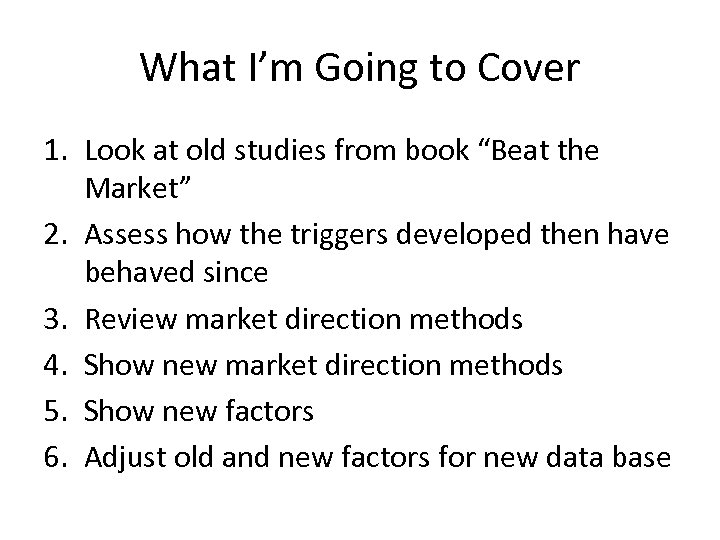 What I’m Going to Cover

1. Look at old studies from book “Beat the Market”
2. Assess how the triggers developed then have behaved since
3. Review market direction methods
4. Show new market direction methods
5. Show new factors
6. Adjust old and new factors for new data base